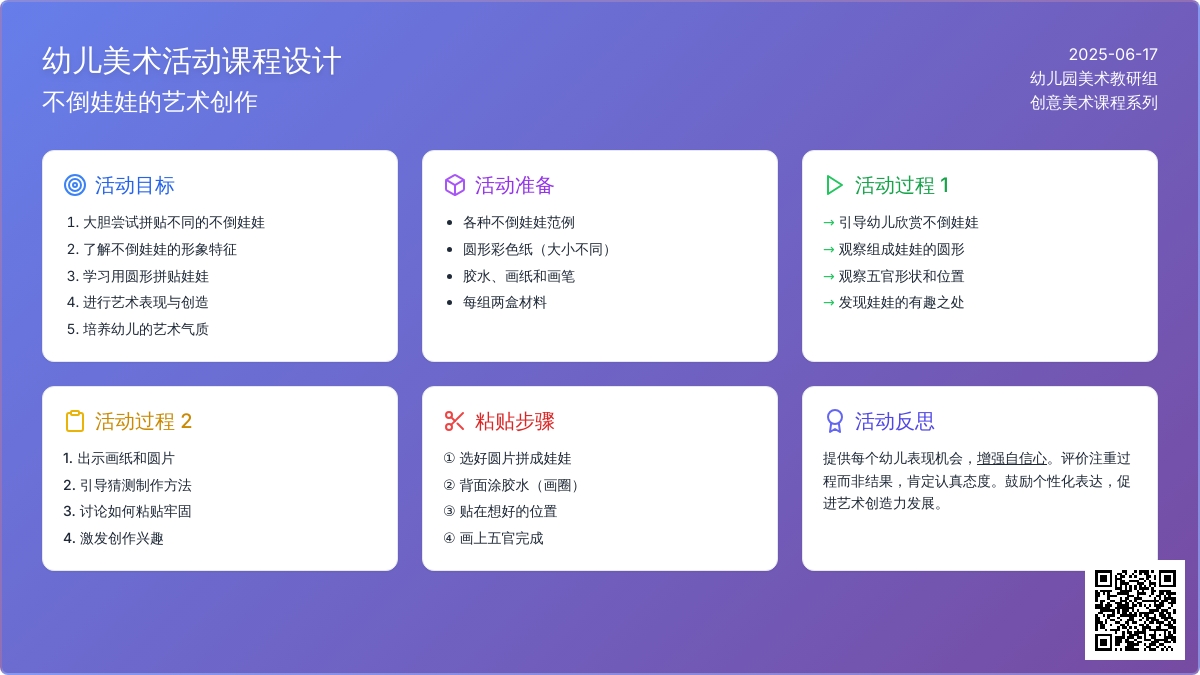 幼儿美术活动课程设计
不倒娃娃的艺术创作

2025-06-17
幼儿园美术教研组
创意美术课程系列

活动目标
1. 大胆尝试拼贴不同的不倒娃娃
2. 了解不倒娃娃的形象特征
3. 学习用圆形拼贴娃娃
4. 进行艺术表现与创造
5. 培养幼儿的艺术气质

活动准备
• 各种不倒娃娃范例
• 圆形彩色纸（大小不同）
• 胶水、画纸和画笔
• 每组两盒材料

活动过程 1
→ 引导幼儿欣赏不倒娃娃
→ 观察组成娃娃的圆形
→ 观察五官形状和位置
→ 发现娃娃的有趣之处

活动过程 2
1. 出示画纸和圆片
2. 引导猜测制作方法
3. 讨论如何粘贴牢固
4. 激发创作兴趣

粘贴步骤
① 选好圆片拼成娃娃
② 背面涂胶水（画圈）
③ 贴在想好的位置
④ 画上五官完成

活动反思
提供每个幼儿表现机会，增强自信心。评价注重过程而非结果，肯定认真态度。鼓励个性化表达，促进艺术创造力发展。